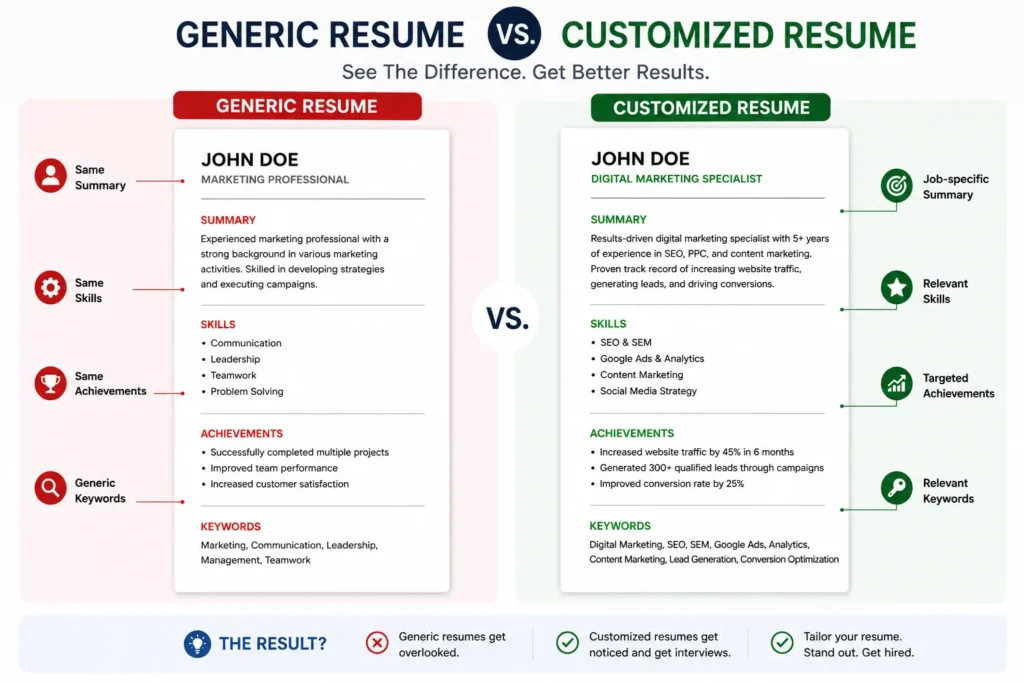 GENERIC RESUME VS. CUSTOMIZED RESUME

See The Difference. Get Better Results.

GENERIC RESUME

Same Summary

Same Skills

Same Achievements

Generic Keywords

JOHN DOE
MARKETING PROFESSIONAL

SUMMARY
Experienced marketing professional with a strong background in various marketing activities. Skilled in developing strategies and executing campaigns.

SKILLS
• Communication
• Leadership
• Teamwork
• Problem Solving

ACHIEVEMENTS
• Successfully completed multiple projects
• Improved team performance
• Increased customer satisfaction

KEYWORDS
Marketing, Communication, Leadership, Management, Teamwork

VS.

CUSTOMIZED RESUME

JOHN DOE
DIGITAL MARKETING SPECIALIST

SUMMARY
Results-driven digital marketing specialist with 5+ years of experience in SEO, PPC, and content marketing. Proven track record of increasing website traffic, generating leads, and driving conversions.

SKILLS
• SEO & SEM
• Google Ads & Analytics
• Content Marketing
• Social Media Strategy

ACHIEVEMENTS
• Increased website traffic by 45% in 6 months
• Generated 300+ qualified leads through campaigns
• Improved conversion rate by 25%

KEYWORDS
Digital Marketing, SEO, SEM, Google Ads, Analytics, Content Marketing, Lead Generation, Conversion Optimization

Job-specific Summary

Relevant Skills

Targeted Achievements

Relevant Keywords

THE RESULT?

Generic resumes get overlooked.

Customized resumes get noticed and get interviews.

Tailor your resume. Stand out. Get hired.